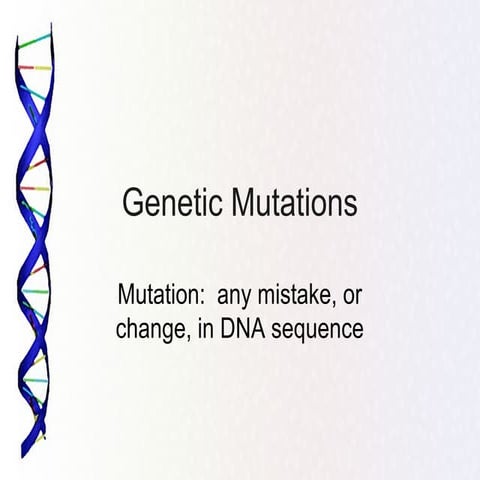 Genetic Mutations

Mutation:  any mistake, or change, in DNA sequence